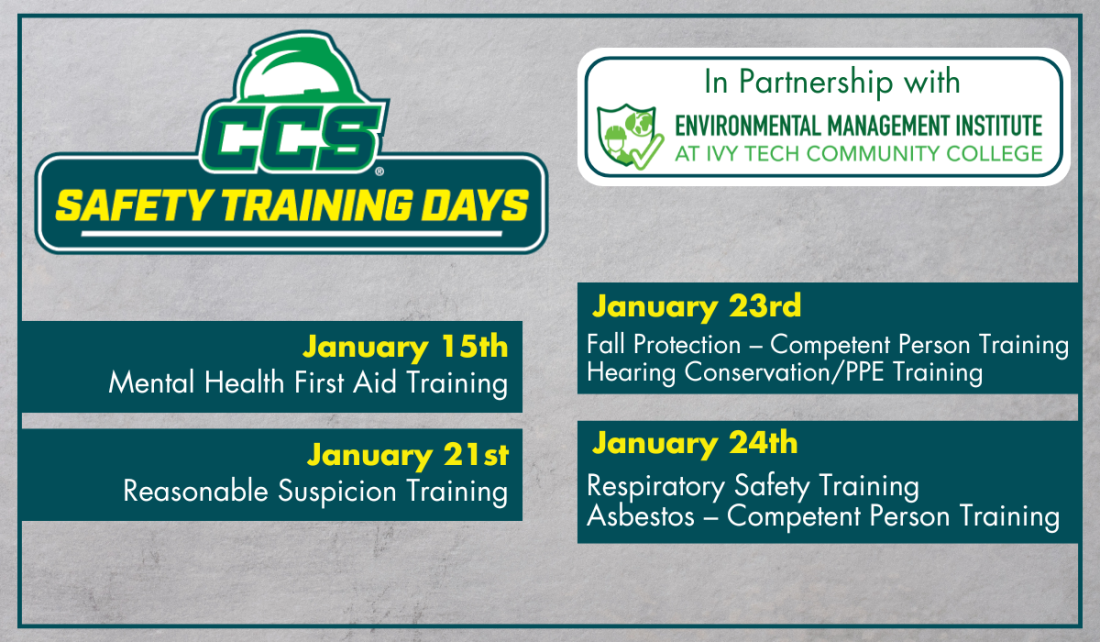 CCS®
SAFETY TRAINING DAYS

In Partnership with
ENVIRONMENTAL MANAGEMENT INSTITUTE
AT IVY TECH COMMUNITY COLLEGE

January 15th
Mental Health First Aid Training

January 21st
Reasonable Suspicion Training

January 23rd
Fall Protection – Competent Person Training
Hearing Conservation/PPE Training

January 24th
Respiratory Safety Training
Asbestos – Competent Person Training